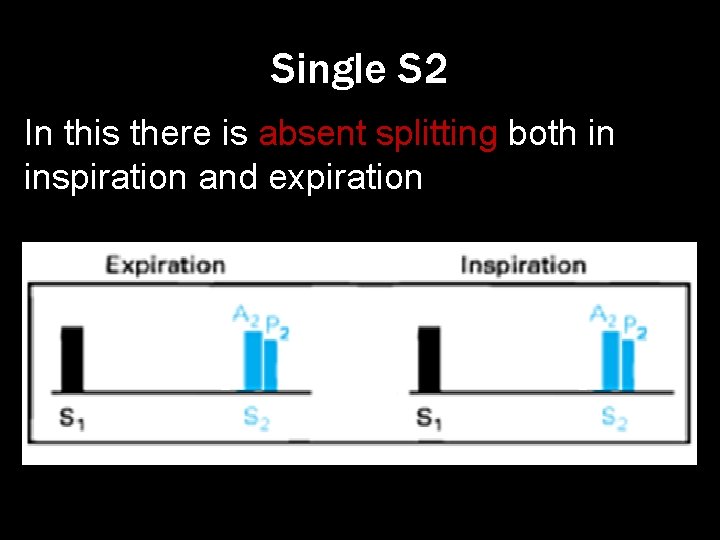 Single S2

In this there is absent splitting both in inspiration and expiration

Expiration

$A_2$ $P_2$

$S_1$

$S_2$

Inspiration

$A_2$ $P_2$

$S_1$

$S_2$